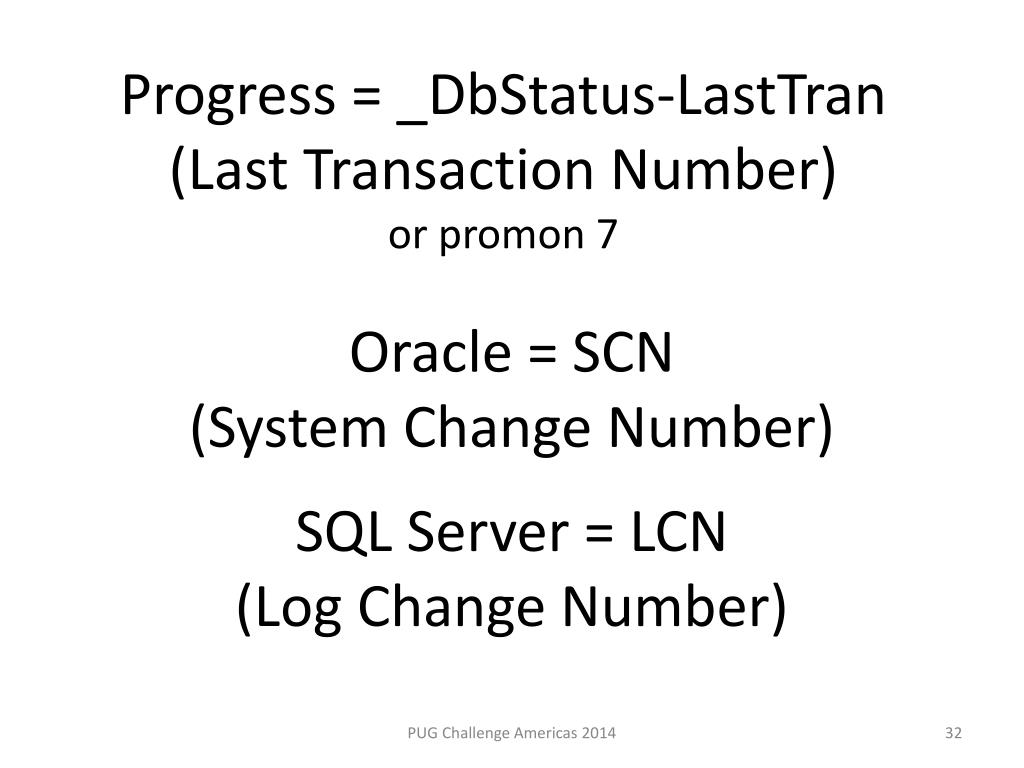 Progress = _DbStatus-LastTran
(Last Transaction Number)
or promon 7

Oracle = SCN
(System Change Number)

SQL Server = LCN
(Log Change Number)

PUG Challenge Americas 2014

32